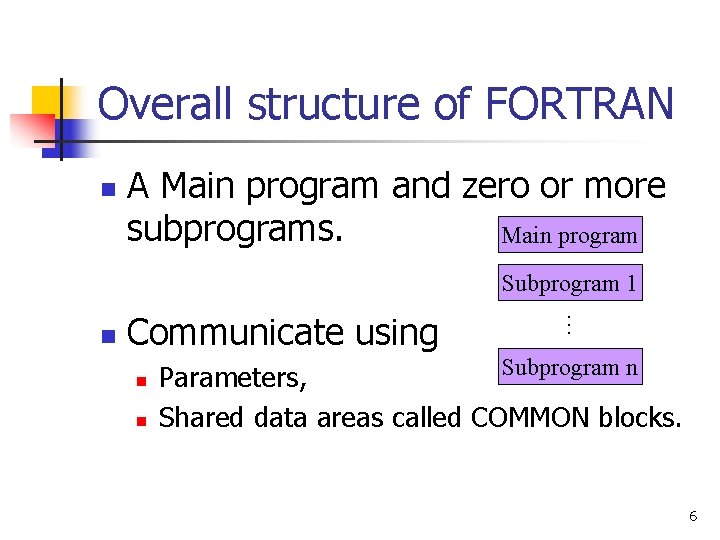 Overall structure of FORTRAN

A Main program and zero or more subprograms.

Main program

Subprogram 1

⋮

Subprogram n

Communicate using

Parameters,

Shared data areas called COMMON blocks.

6